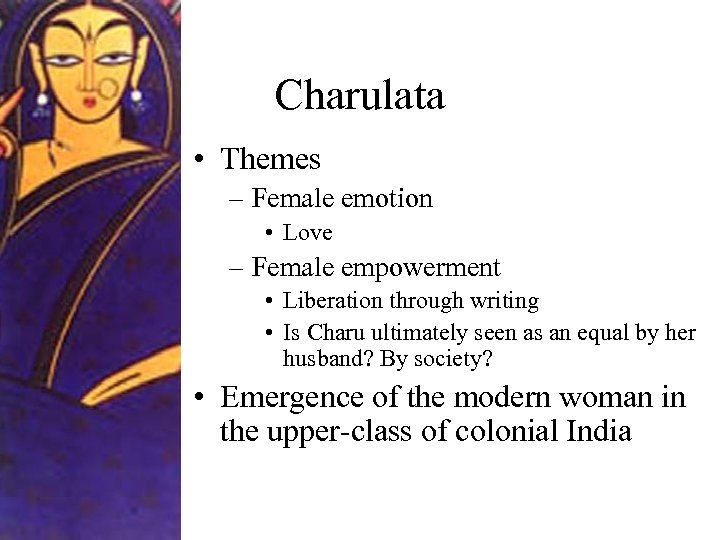 Charulata

• Themes
  – Female emotion
    • Love
  – Female empowerment
    • Liberation through writing
    • Is Charu ultimately seen as an equal by her husband? By society?
• Emergence of the modern woman in the upper-class of colonial India